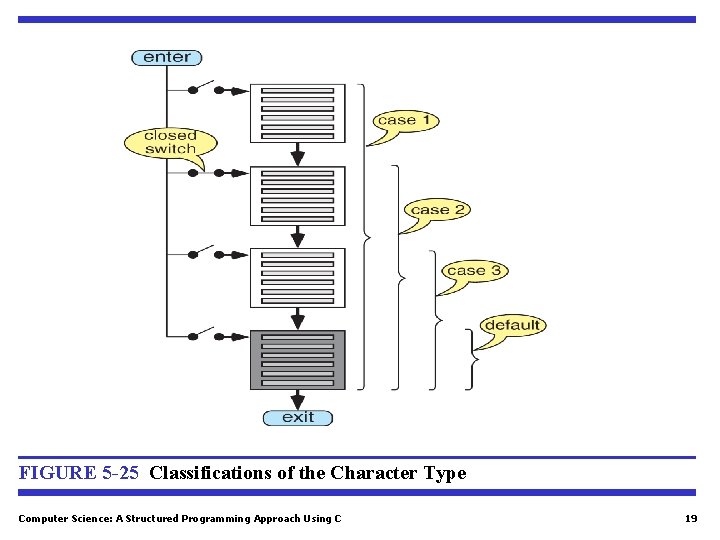 enter

closed switch

case 1

case 2

case 3

default

exit

FIGURE 5-25 Classifications of the Character Type

Computer Science: A Structured Programming Approach Using C

19